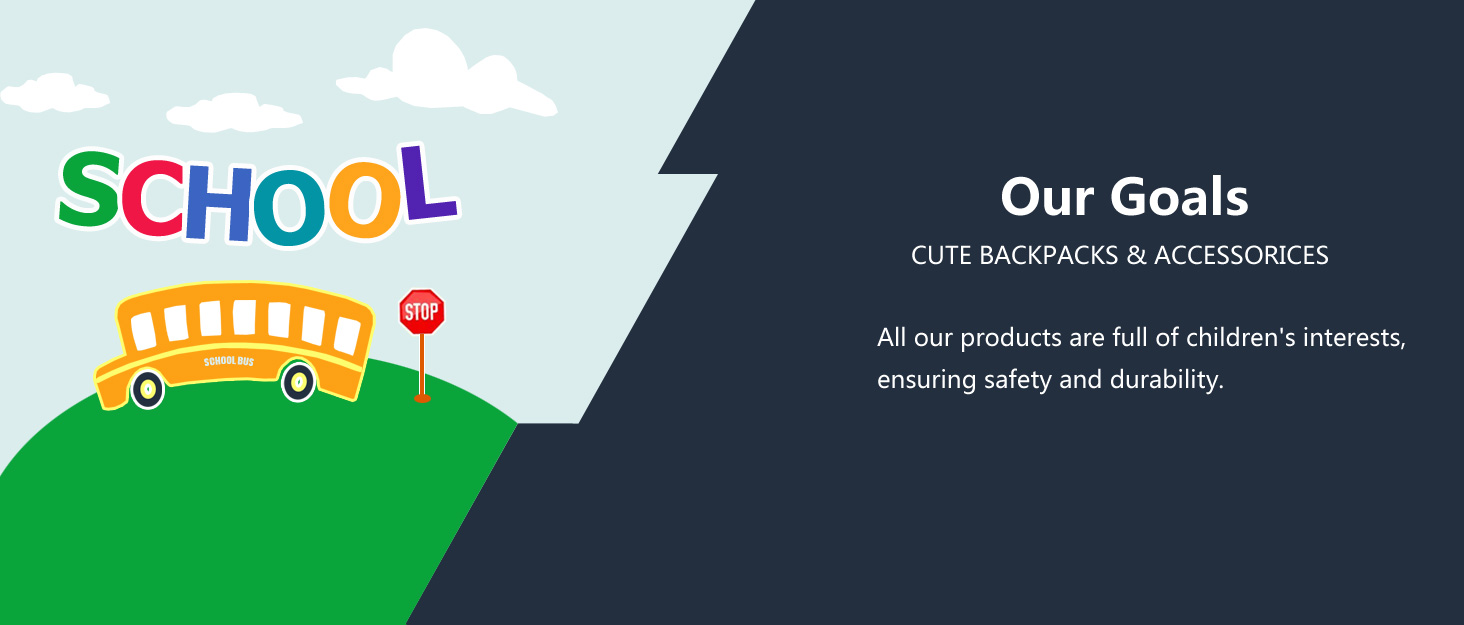 SCHOOL

SCHOOL BUS

STOP

Our Goals

CUTE BACKPACKS & ACCESSORICES

All our products are full of children's interests, ensuring safety and durability.